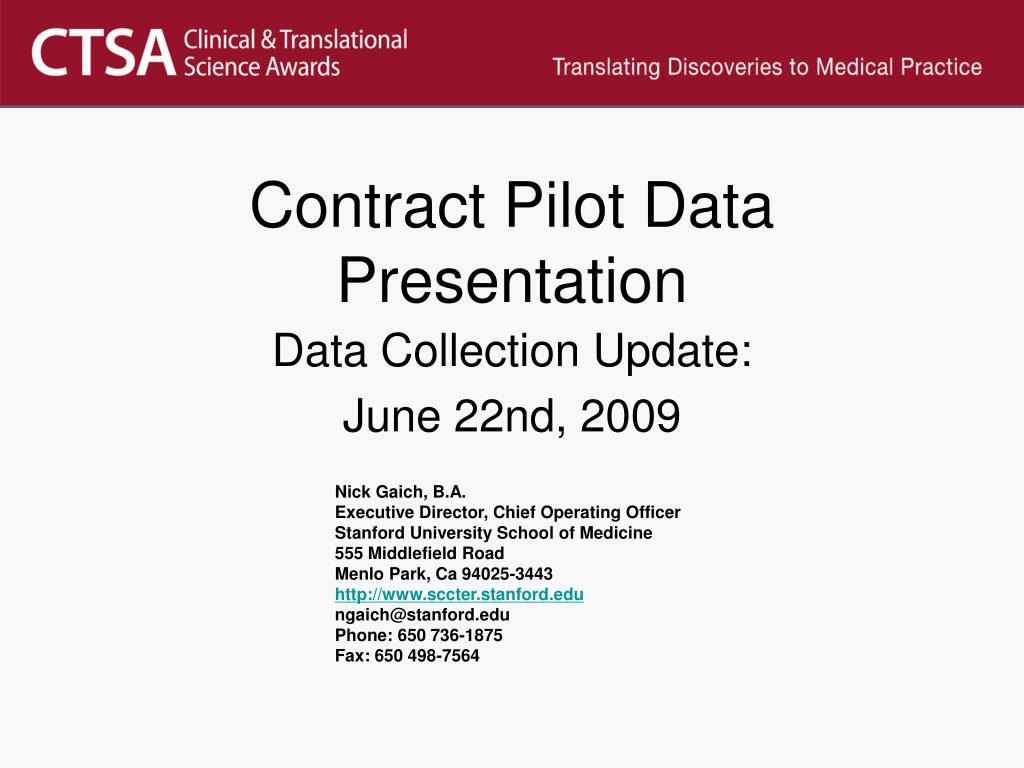 CTSA Clinical & Translational Science Awards

Translating Discoveries to Medical Practice

Contract Pilot Data Presentation

Data Collection Update:

June 22nd, 2009

Nick Gaich, B.A.
Executive Director, Chief Operating Officer
Stanford University School of Medicine
555 Middlefield Road
Menlo Park, Ca 94025-3443
http://www.sccter.stanford.edu
ngaich@stanford.edu
Phone: 650 736-1875
Fax: 650 498-7564